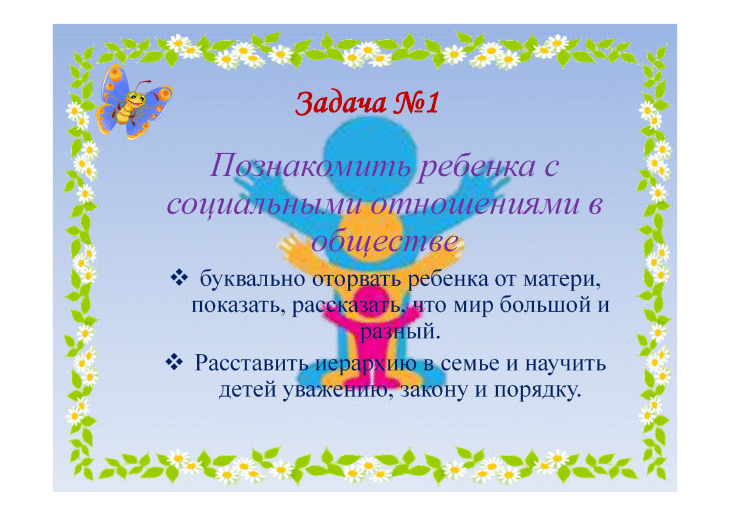 Задача №1

Познакомить ребенка с социальными отношениями в обществе

❖ буквально оторвать ребенка от матери, показать, рассказать, что мир большой и разный.

❖ Расставить иерархию в семье и научить детей уважению, закону и порядку.